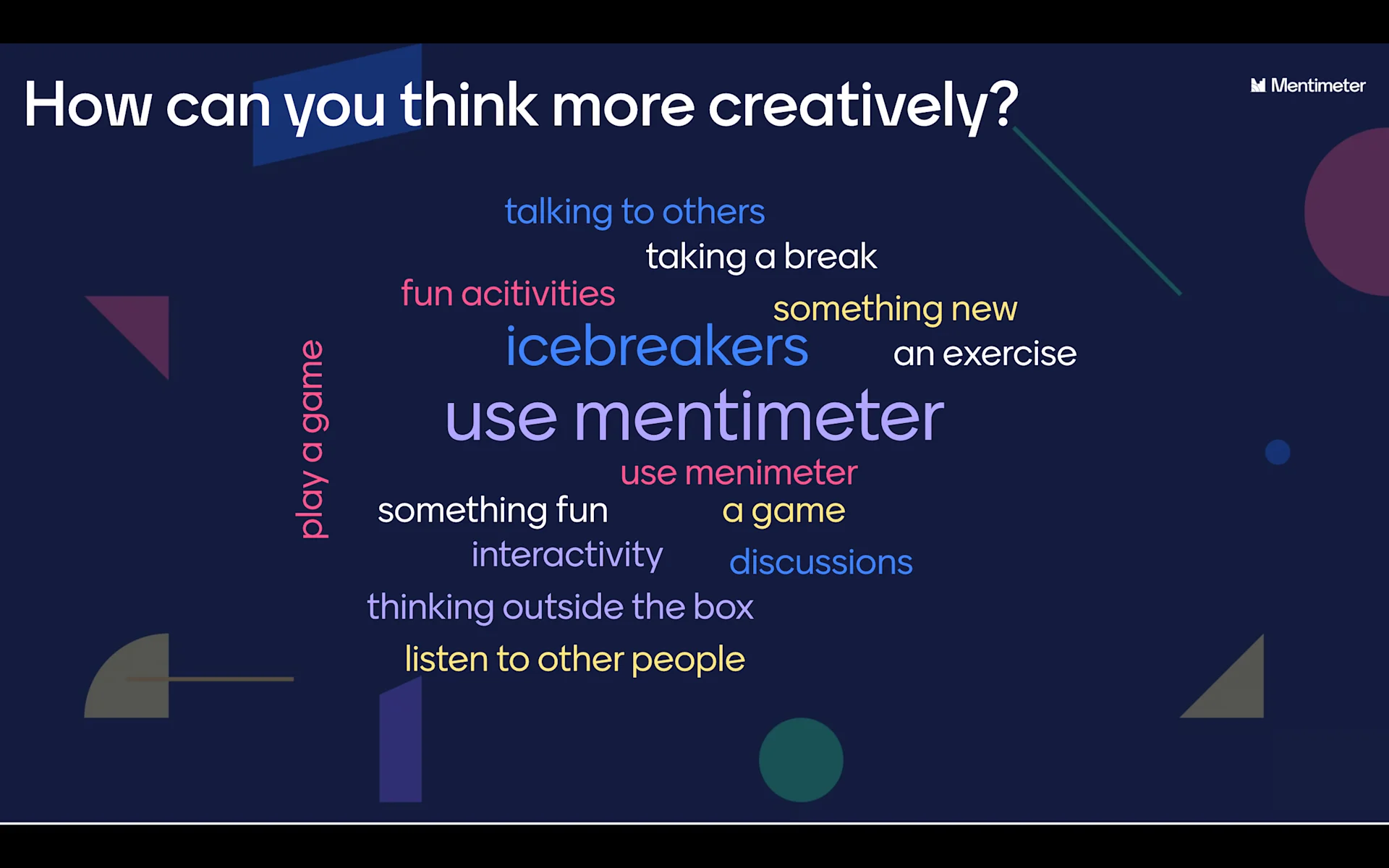 How can you think more creatively?

Mentimeter

talking to others
taking a break
fun acitivities
something new
icebreakers
an exercise
play a game
use mentimeter
use menimeter
something fun
a game
interactivity
discussions
thinking outside the box
listen to other people